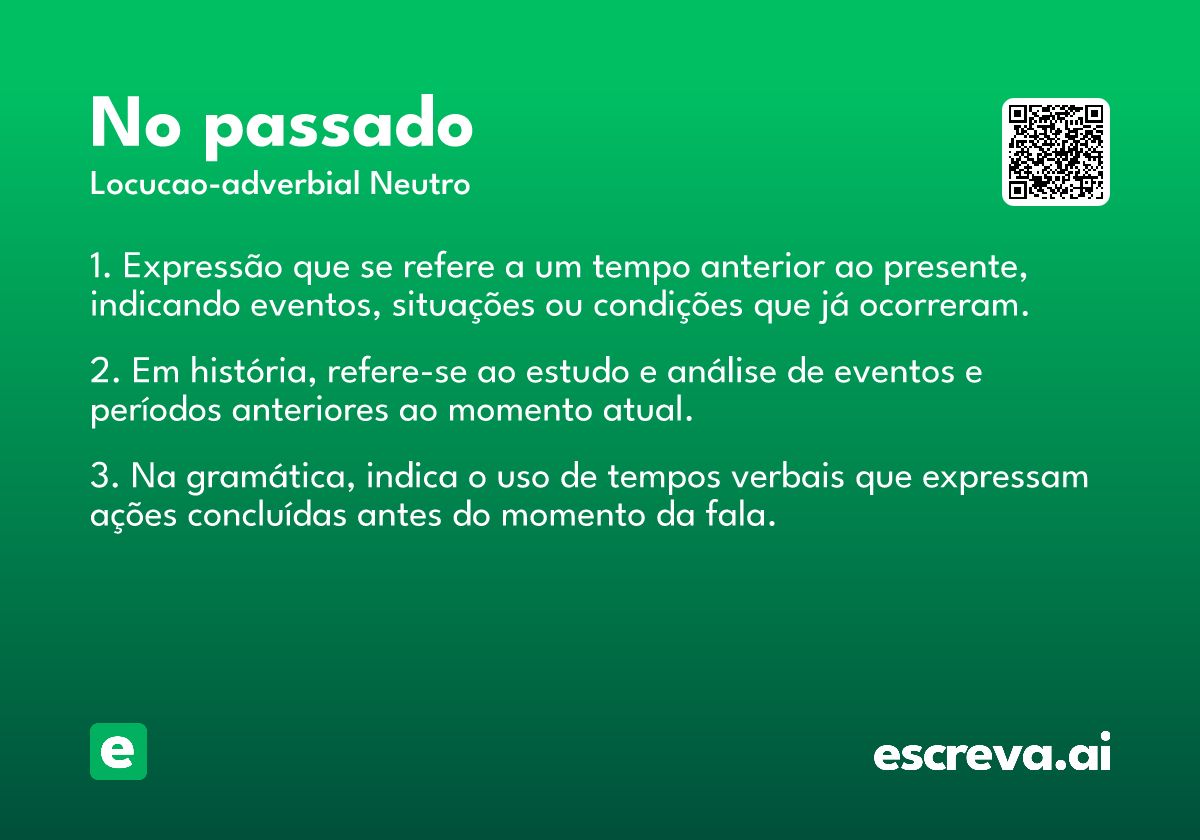 No passado
Locucao-adverbial Neutro

1. Expressão que se refere a um tempo anterior ao presente, indicando eventos, situações ou condições que já ocorreram.

2. Em história, refere-se ao estudo e análise de eventos e períodos anteriores ao momento atual.

3. Na gramática, indica o uso de tempos verbais que expressam ações concluídas antes do momento da fala.

e

escreva.ai